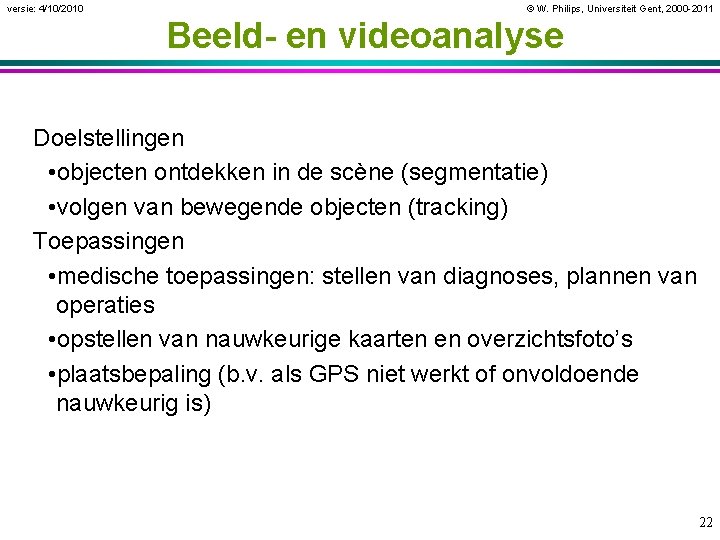 versie: 4/10/2010

© W. Philips, Universiteit Gent, 2000-2011

Beeld- en videoanalyse

Doelstellingen

• objecten ontdekken in de scène (segmentatie)
• volgen van bewegende objecten (tracking)

Toepassingen

• medische toepassingen: stellen van diagnoses, plannen van operaties
• opstellen van nauwkeurige kaarten en overzichtsfoto's
• plaatsbepaling (b.v. als GPS niet werkt of onvoldoende nauwkeurig is)

22